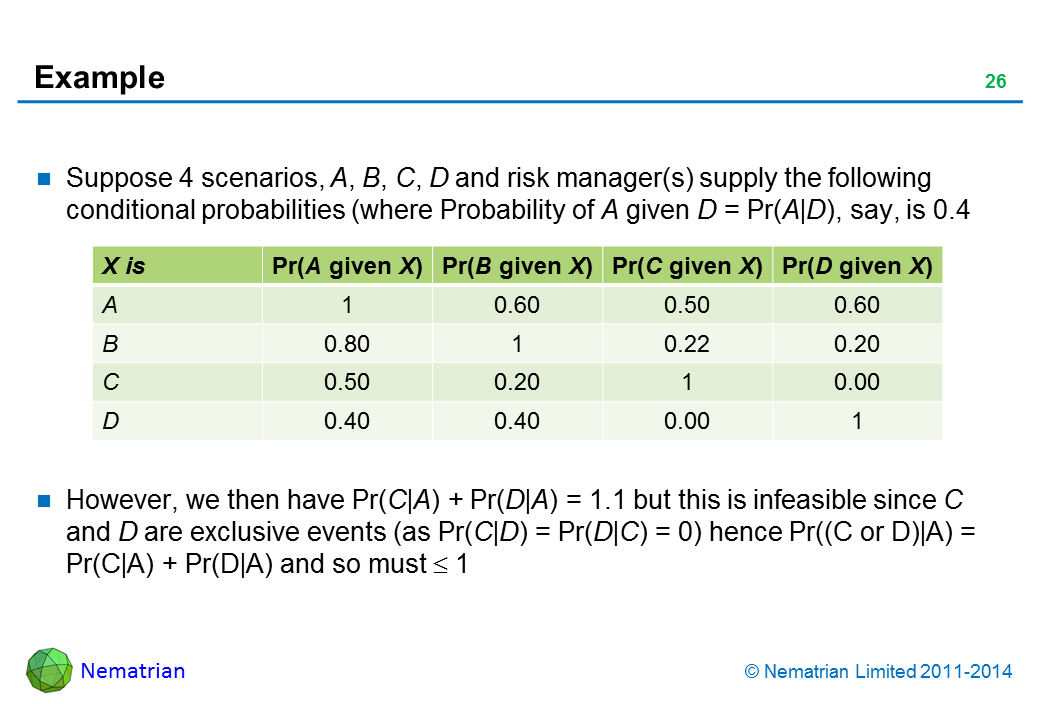 Example

26

Suppose 4 scenarios, A, B, C, D and risk manager(s) supply the following conditional probabilities (where Probability of A given D = Pr(A|D), say, is 0.4

| X is | Pr(A given X) | Pr(B given X) | Pr(C given X) | Pr(D given X) |
|---|---|---|---|---|
| A | 1 | 0.60 | 0.50 | 0.60 |
| B | 0.80 | 1 | 0.22 | 0.20 |
| C | 0.50 | 0.20 | 1 | 0.00 |
| D | 0.40 | 0.40 | 0.00 | 1 |

However, we then have Pr(C|A) + Pr(D|A) = 1.1 but this is infeasible since C and D are exclusive events (as Pr(C|D) = Pr(D|C) = 0) hence Pr((C or D)|A) = Pr(C|A) + Pr(D|A) and so must $\leq$ 1

Nematrian

© Nematrian Limited 2011-2014